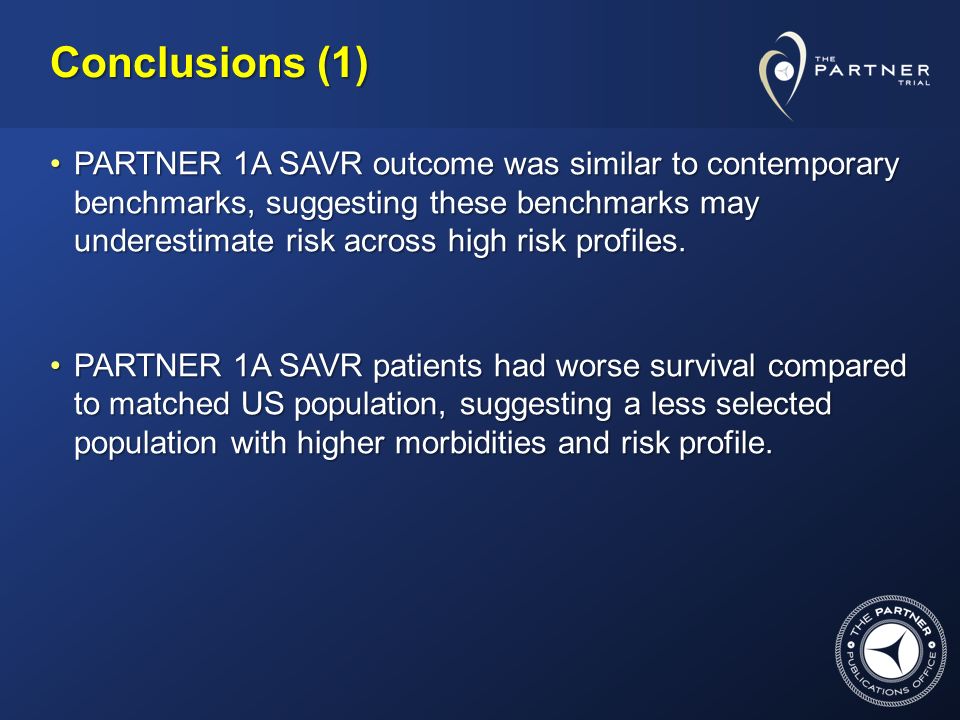 Conclusions (1)

THE PARTNER TRIAL

• PARTNER 1A SAVR outcome was similar to contemporary benchmarks, suggesting these benchmarks may underestimate risk across high risk profiles.

• PARTNER 1A SAVR patients had worse survival compared to matched US population, suggesting a less selected population with higher morbidities and risk profile.

THE PARTNER PUBLICATIONS OFFICE